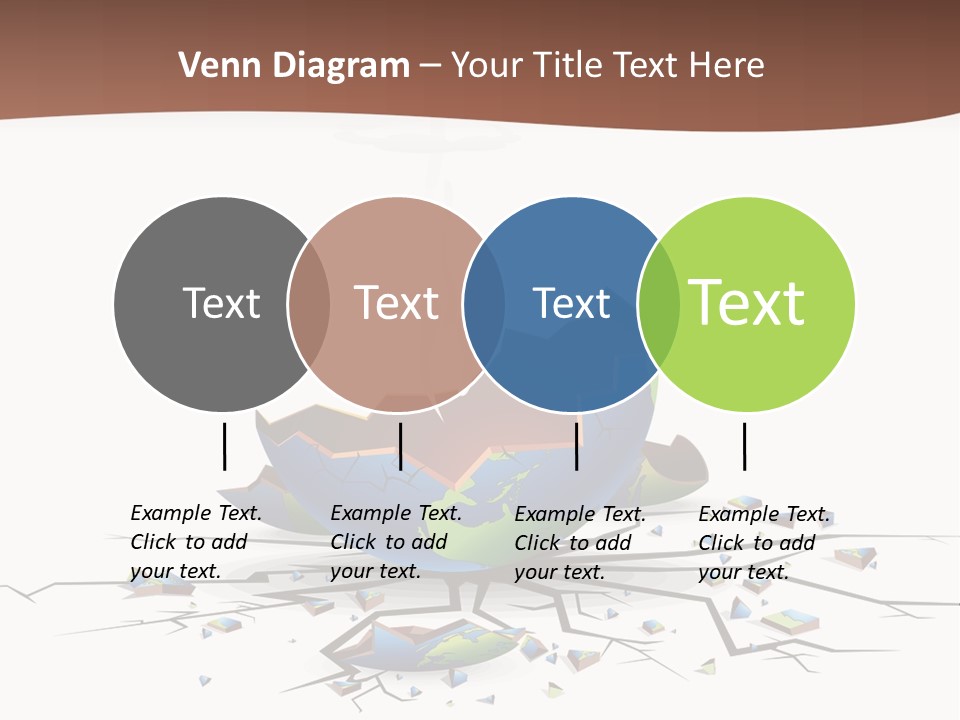 Venn Diagram – Your Title Text Here

Text

Text

Text

Text

Example Text. Click to add your text.

Example Text. Click to add your text.

Example Text. Click to add your text.

Example Text. Click to add your text.